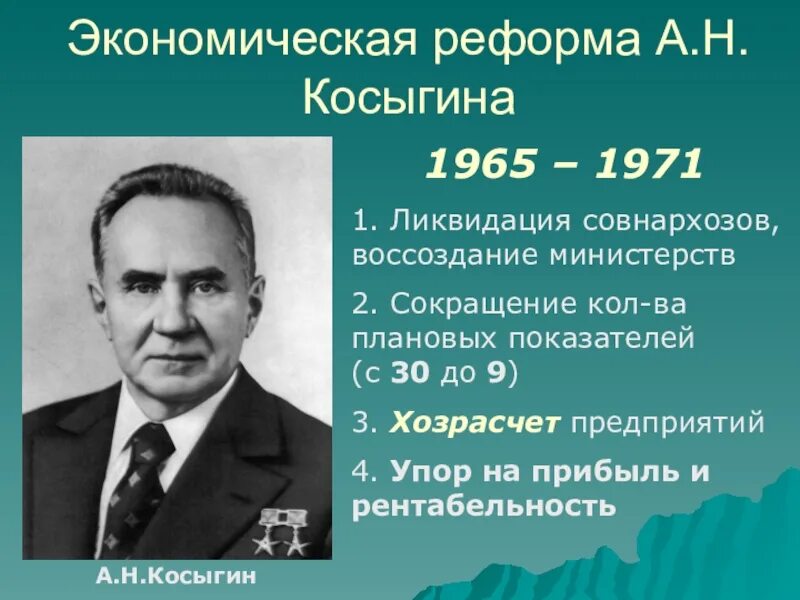 Экономическая реформа А.Н. Косыгина

1965 – 1971

1. Ликвидация совнархозов, воссоздание министерств

2. Сокращение кол-ва плановых показателей (с 30 до 9)

3. Хозрасчет предприятий

4. Упор на прибыль и рентабельность

А.Н.Косыгин